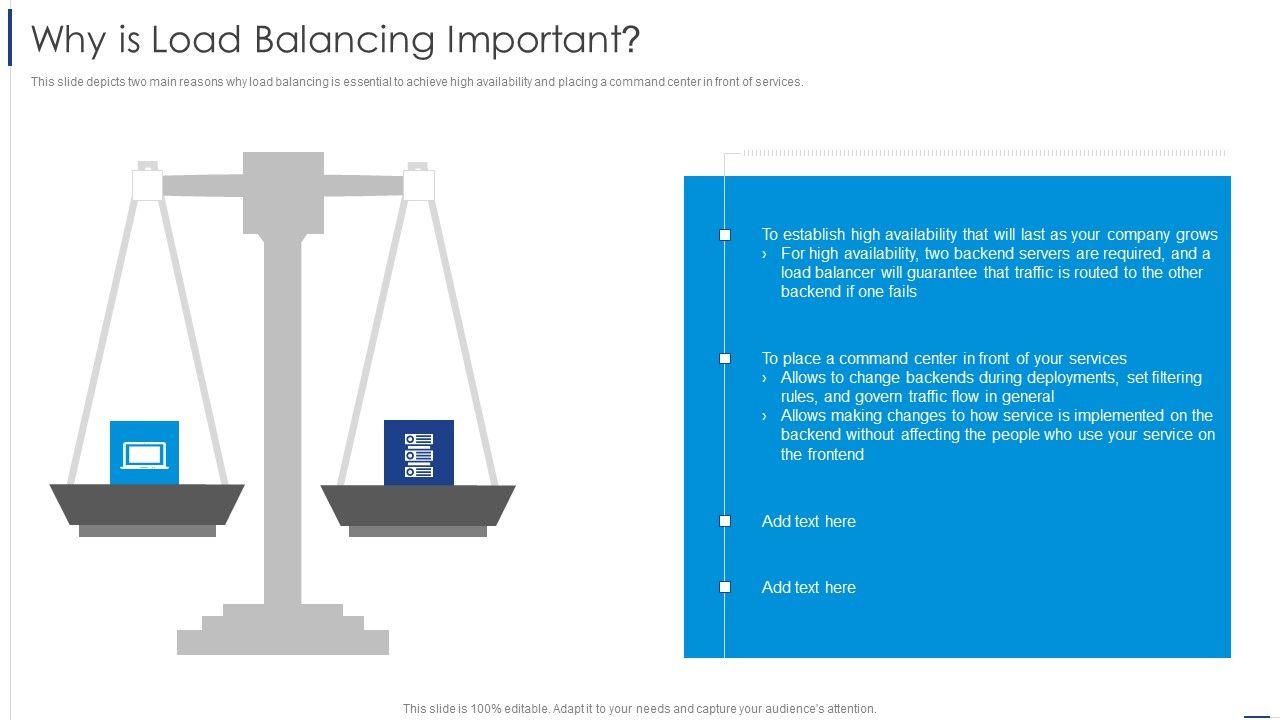 Why is Load Balancing Important?

This slide depicts two main reasons why load balancing is essential to achieve high availability and placing a command center in front of services.

To establish high availability that will last as your company grows
› For high availability, two backend servers are required, and a load balancer will guarantee that traffic is routed to the other backend if one fails

To place a command center in front of your services
› Allows to change backends during deployments, set filtering rules, and govern traffic flow in general
› Allows making changes to how service is implemented on the backend without affecting the people who use your service on the frontend

Add text here

Add text here

This slide is 100% editable. Adapt it to your needs and capture your audience's attention.